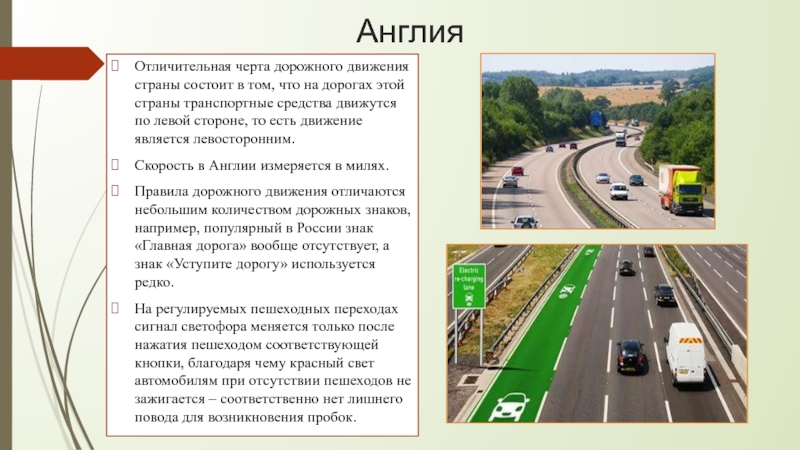 Англия

Отличительная черта дорожного движения страны состоит в том, что на дорогах этой страны транспортные средства движутся по левой стороне, то есть движение является левосторонним.

Скорость в Англии измеряется в милях.

Правила дорожного движения отличаются небольшим количеством дорожных знаков, например, популярный в России знак «Главная дорога» вообще отсутствует, а знак «Уступите дорогу» используется редко.

На регулируемых пешеходных переходах сигнал светофора меняется только после нажатия пешеходом соответствующей кнопки, благодаря чему красный свет автомобилям при отсутствии пешеходов не зажигается – соответственно нет лишнего повода для возникновения пробок.

Electric re-charging lane